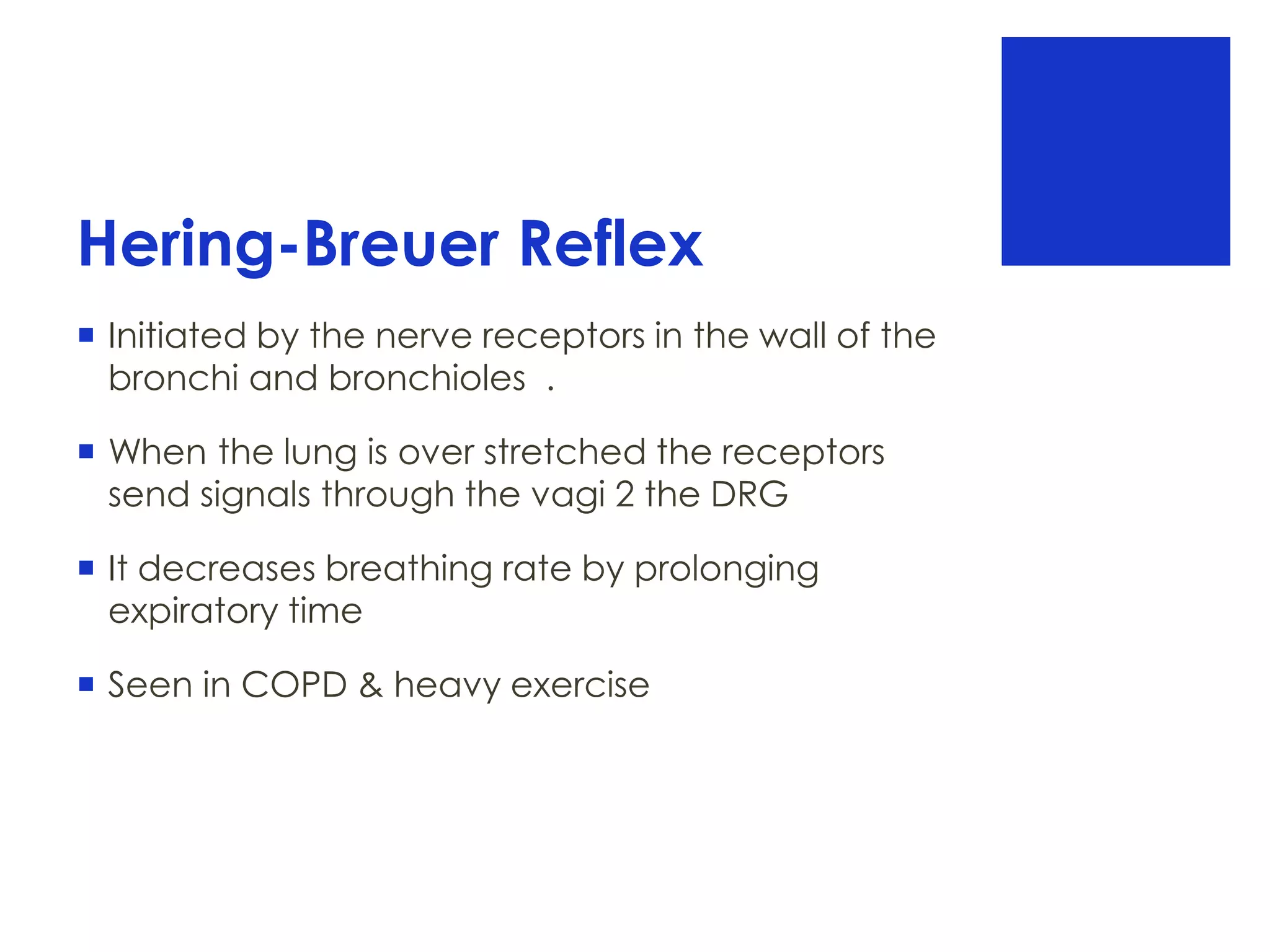 Hering-Breuer Reflex

▪ Initiated by the nerve receptors in the wall of the bronchi and bronchioles .

▪ When the lung is over stretched the receptors send signals through the vagi 2 the DRG

▪ It decreases breathing rate by prolonging expiratory time

▪ Seen in COPD & heavy exercise